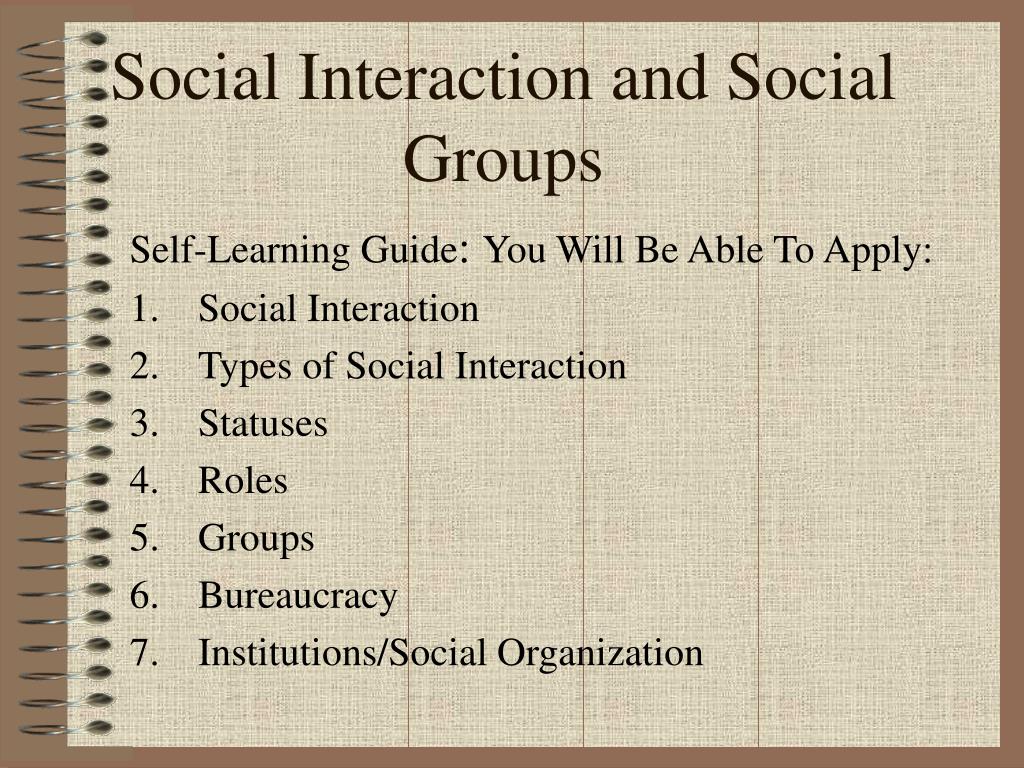 Social Interaction and Social Groups

Self-Learning Guide: You Will Be Able To Apply:

1. Social Interaction
2. Types of Social Interaction
3. Statuses
4. Roles
5. Groups
6. Bureaucracy
7. Institutions/Social Organization